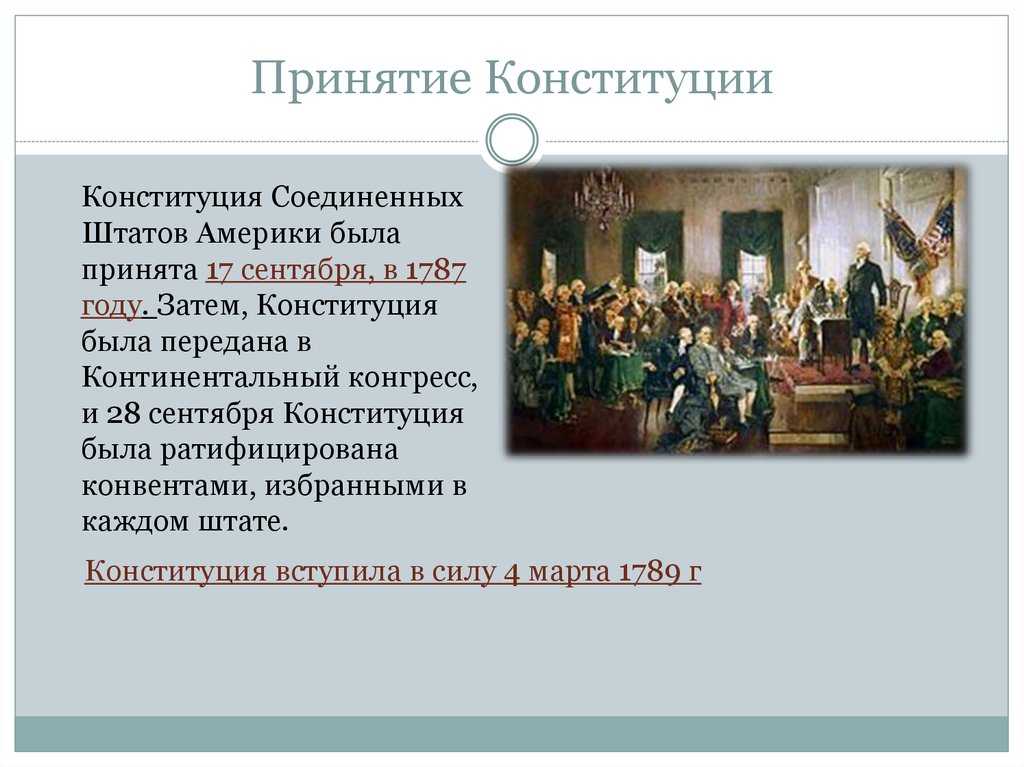 Принятие Конституции

Конституция Соединенных Штатов Америки была принята 17 сентября, в 1787 году. Затем, Конституция была передана в Континентальный конгресс, и 28 сентября Конституция была ратифицирована конвентами, избранными в каждом штате.

Конституция вступила в силу 4 марта 1789 г